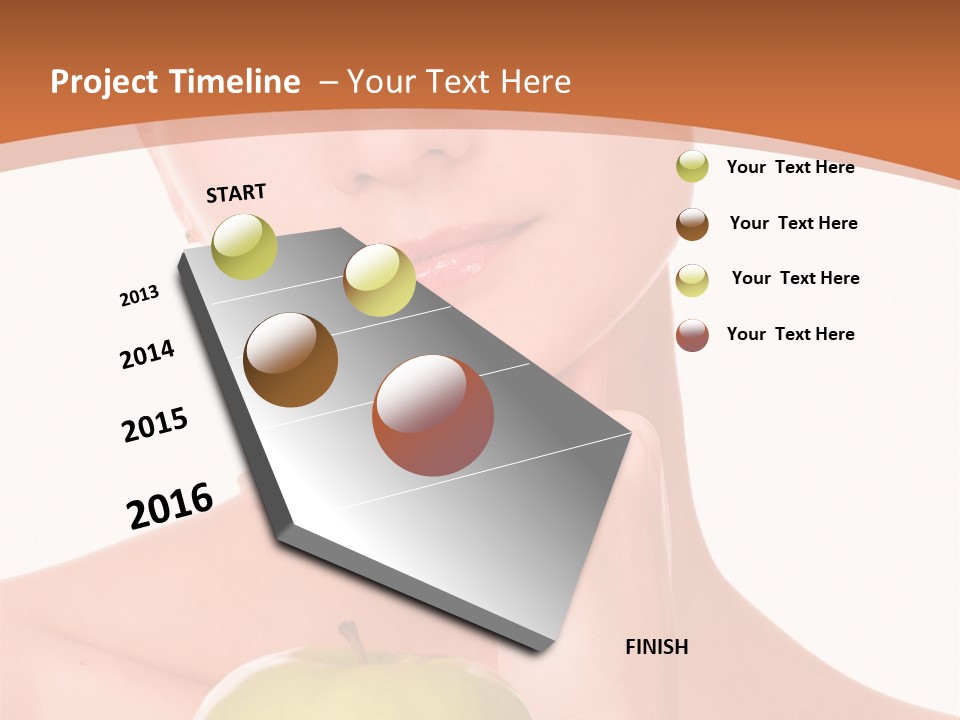 Project Timeline – Your Text Here

START

2013

2014

2015

2016

FINISH

Your Text Here

Your Text Here

Your Text Here

Your Text Here